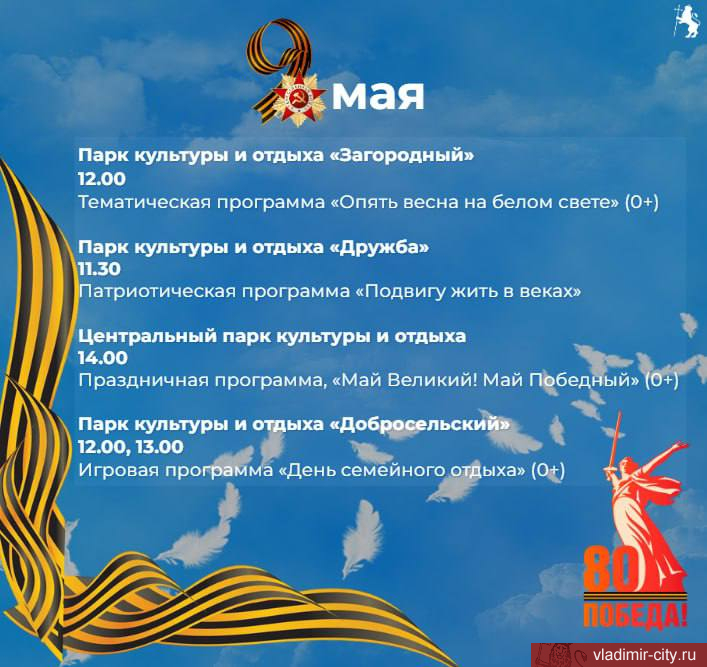 9 мая

Парк культуры и отдыха «Загородный»
12.00
Тематическая программа «Опять весна на белом свете» (0+)

Парк культуры и отдыха «Дружба»
11.30
Патриотическая программа «Подвигу жить в веках»

Центральный парк культуры и отдыха
14.00
Праздничная программа, «Май Великий! Май Победный» (0+)

Парк культуры и отдыха «Добросельский»
12.00, 13.00
Игровая программа «День семейного отдыха» (0+)

80
ПОБЕДА!

vladimir-city.ru